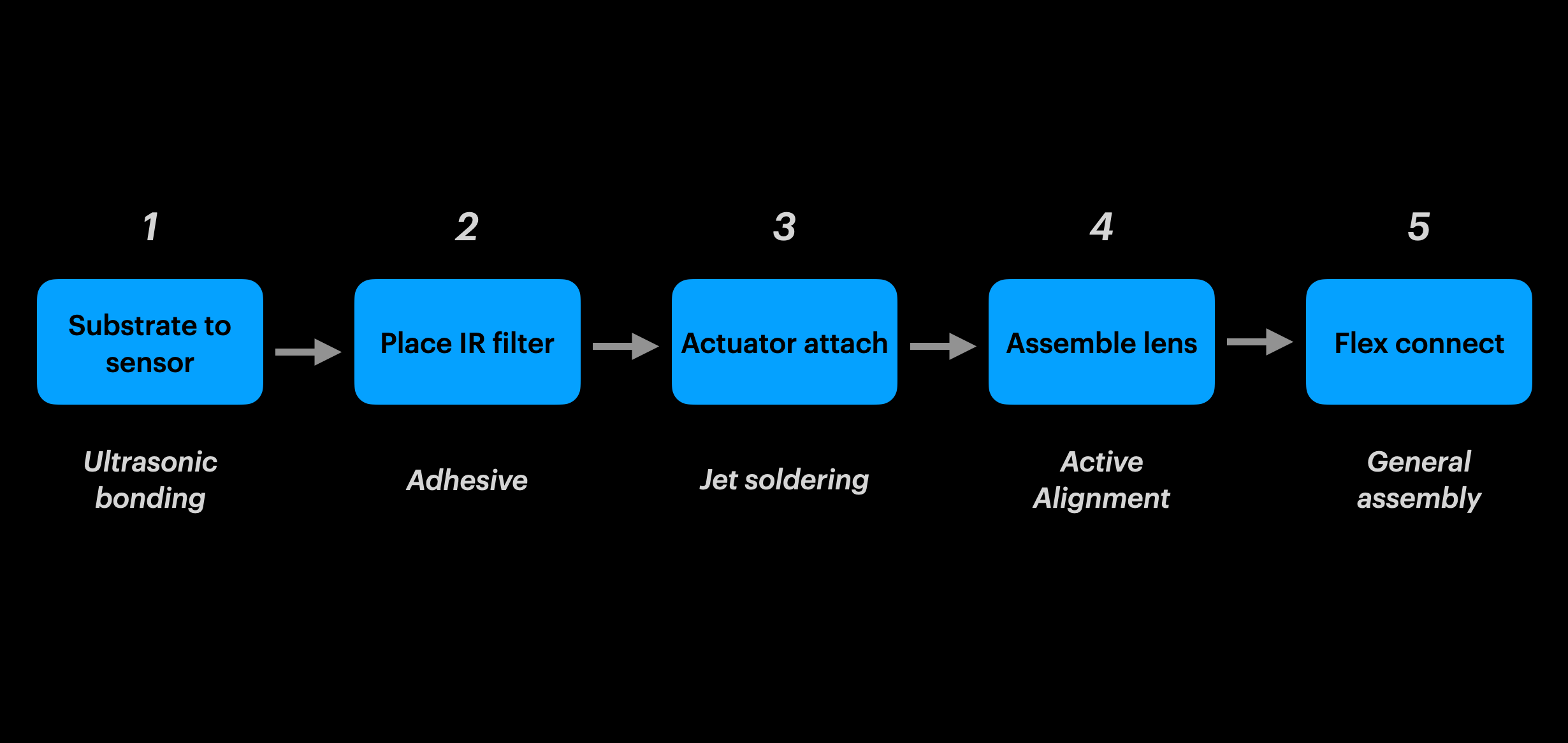 1

Substrate to sensor

Ultrasonic bonding

2

Place IR filter

Adhesive

3

Actuator attach

Jet soldering

4

Assemble lens

Active Alignment

5

Flex connect

General assembly